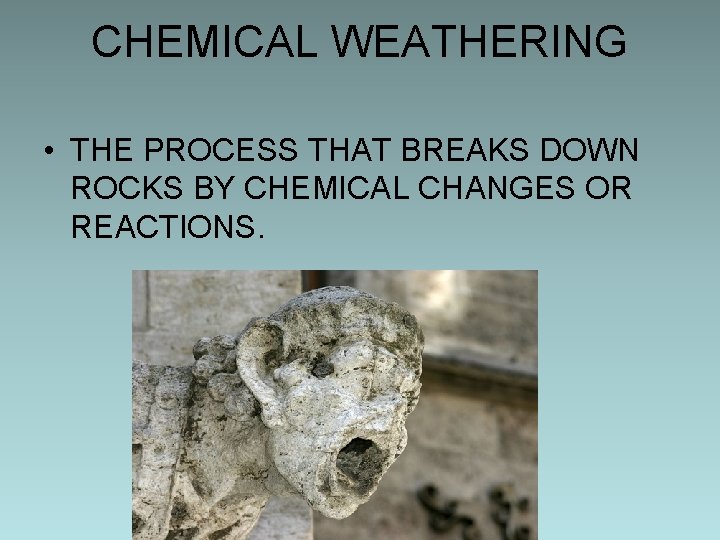 CHEMICAL WEATHERING

• THE PROCESS THAT BREAKS DOWN ROCKS BY CHEMICAL CHANGES OR REACTIONS.